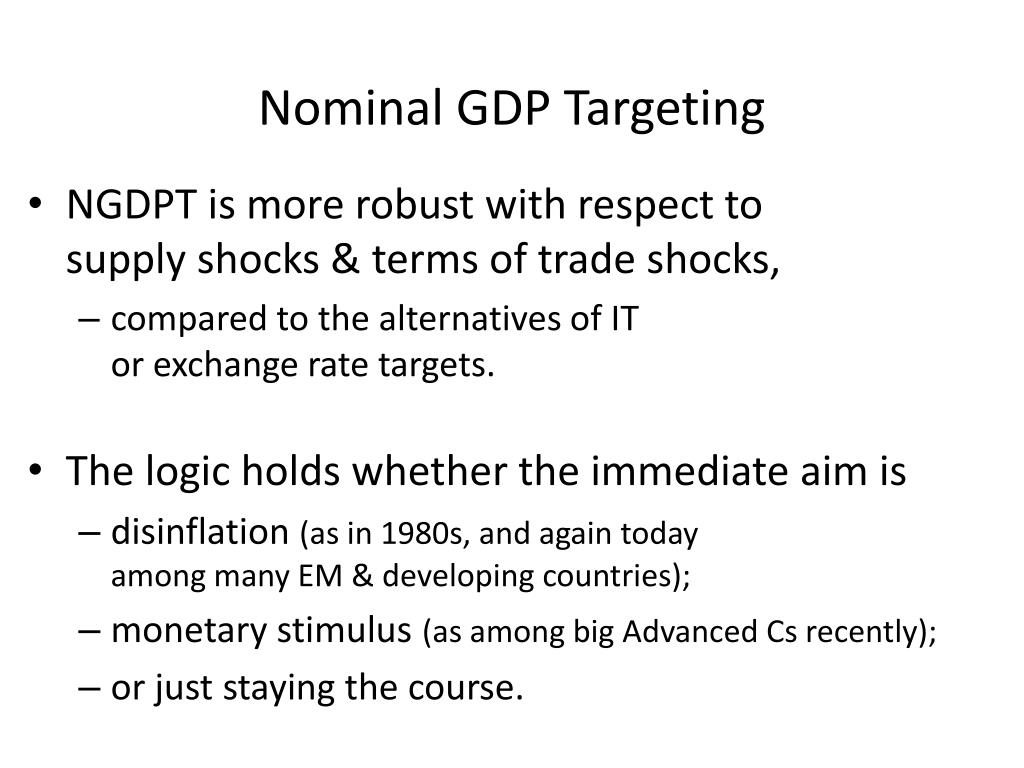 Nominal GDP Targeting

• NGDPT is more robust with respect to supply shocks & terms of trade shocks,
– compared to the alternatives of IT or exchange rate targets.

• The logic holds whether the immediate aim is
– disinflation (as in 1980s, and again today among many EM & developing countries);
– monetary stimulus (as among big Advanced Cs recently);
– or just staying the course.